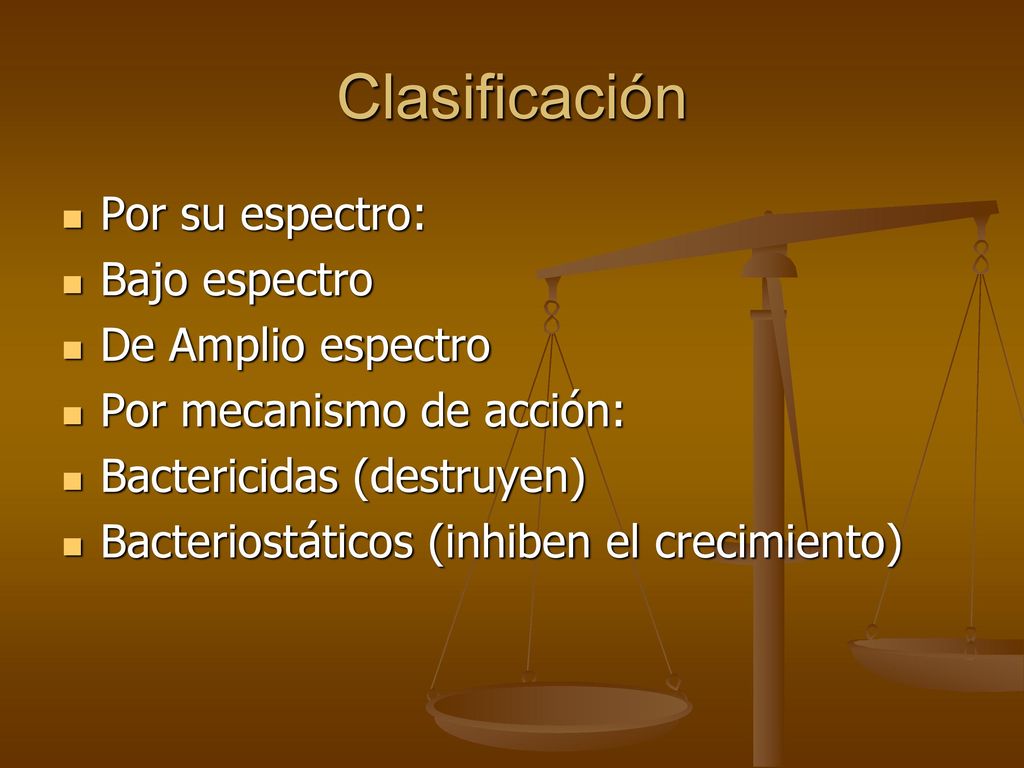 Clasificación

- Por su espectro:
- Bajo espectro
- De Amplio espectro
- Por mecanismo de acción:
- Bactericidas (destruyen)
- Bacteriostáticos (inhiben el crecimiento)